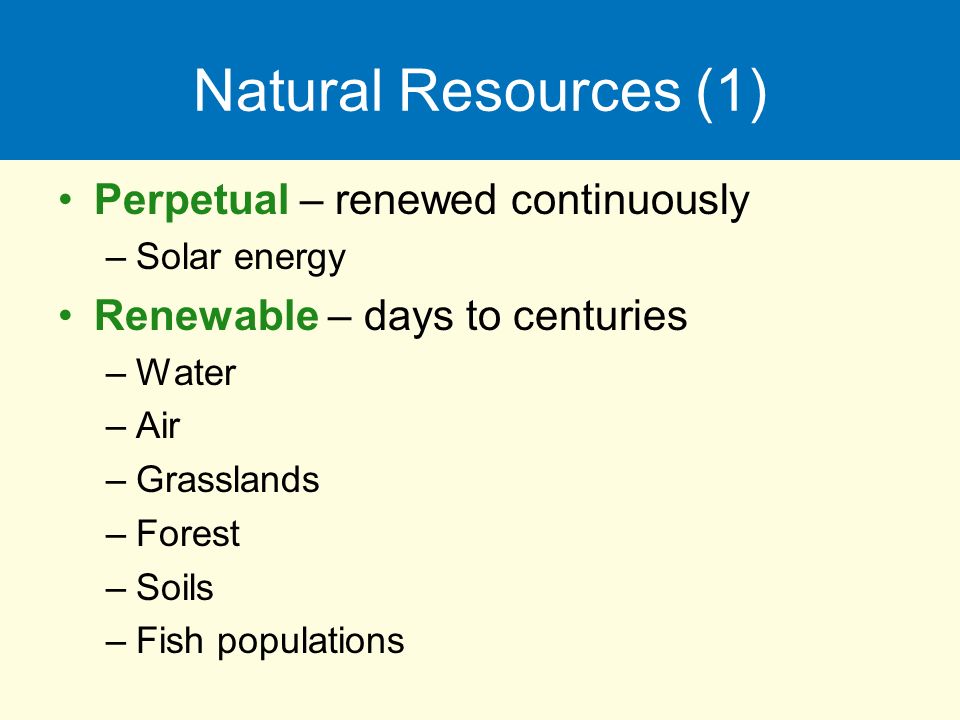 Natural Resources (1)

• Perpetual – renewed continuously
  – Solar energy
• Renewable – days to centuries
  – Water
  – Air
  – Grasslands
  – Forest
  – Soils
  – Fish populations